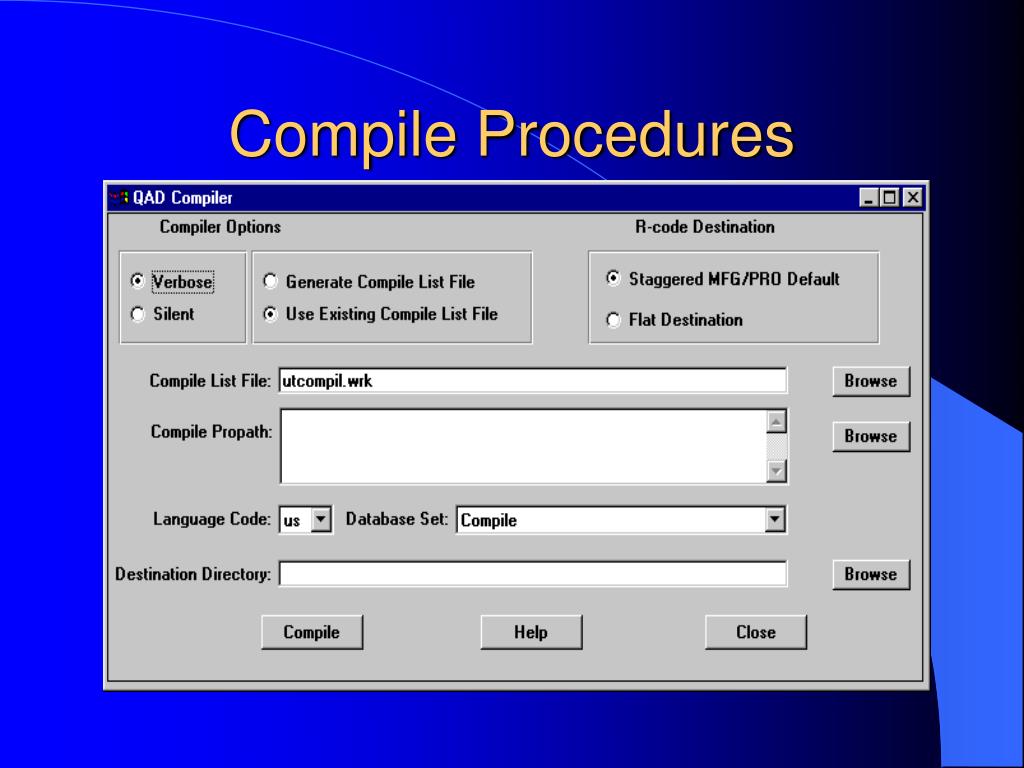 Compile Procedures

QAD Compiler

Compiler Options

R-code Destination

Verbose
Silent

Generate Compile List File
Use Existing Compile List File

Staggered MFG/PRO Default
Flat Destination

Compile List File: utcompil.wrk

Browse

Compile Propath:

Browse

Language Code: us

Database Set: Compile

Destination Directory:

Browse

Compile

Help

Close